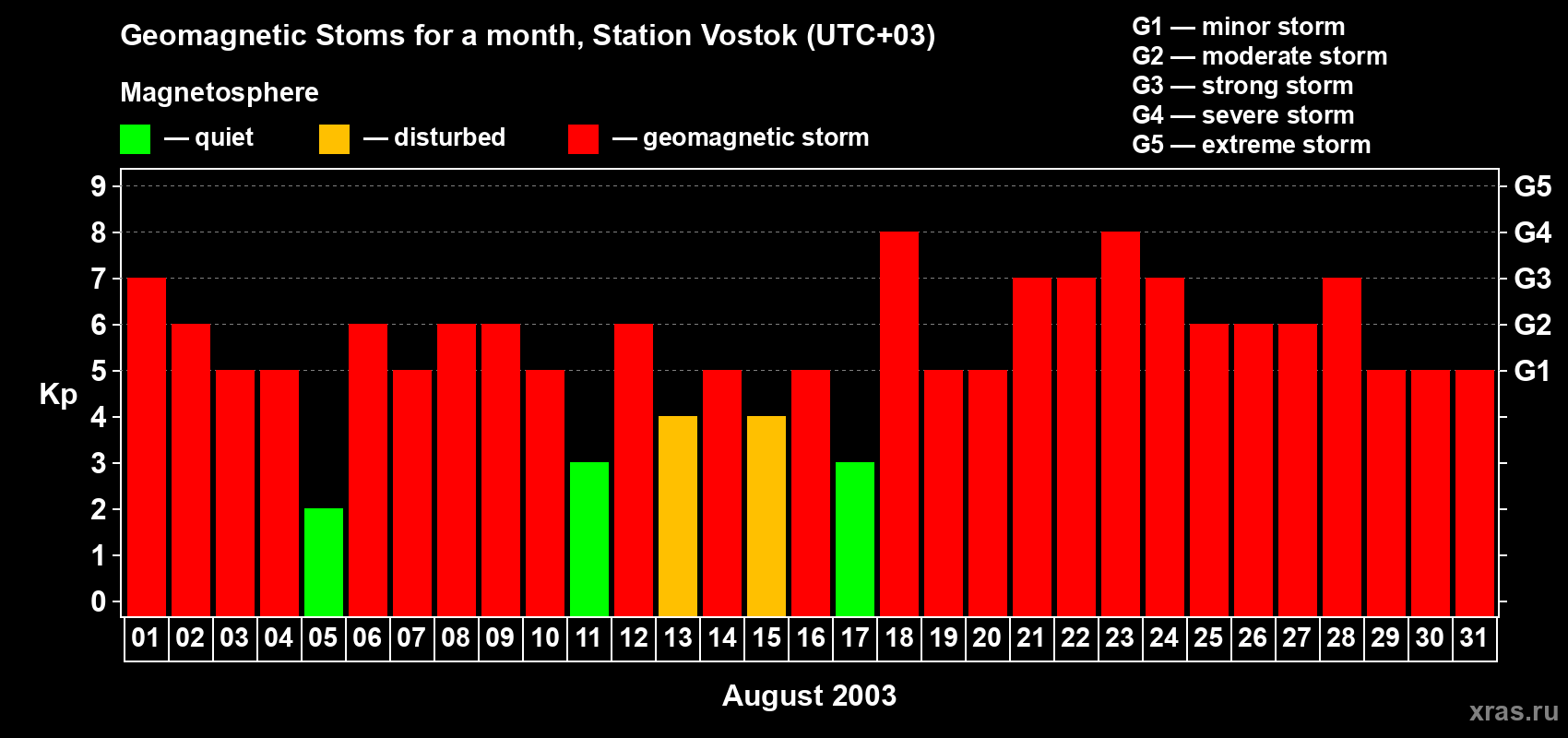 Geomagnetic Stoms for a month, Station Vostok (UTC+03)

Magnetosphere

— quiet — disturbed — geomagnetic storm

G1 — minor storm
G2 — moderate storm
G3 — strong storm
G4 — severe storm
G5 — extreme storm

Kp

9 8 7 6 5 4 3 2 1 0

G5 G4 G3 G2 G1

01 02 03 04 05 06 07 08 09 10 11 12 13 14 15 16 17 18 19 20 21 22 23 24 25 26 27 28 29 30 31

August 2003

xras.ru